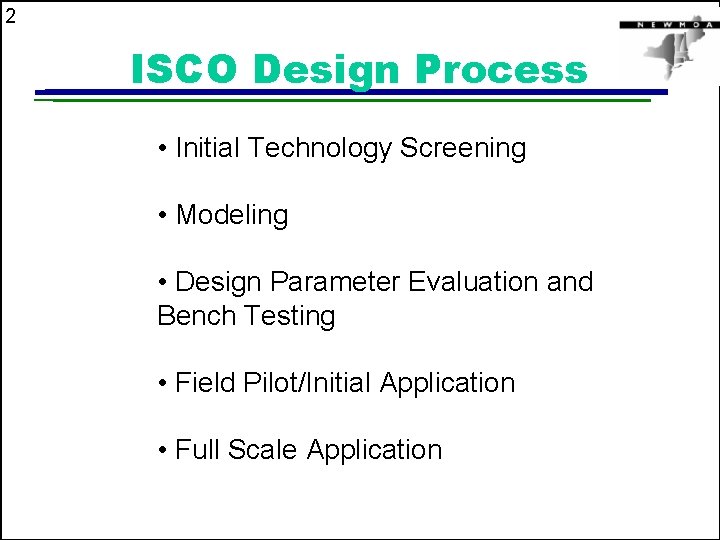 2

NEWMOA

ISCO Design Process

• Initial Technology Screening

• Modeling

• Design Parameter Evaluation and Bench Testing

• Field Pilot/Initial Application

• Full Scale Application